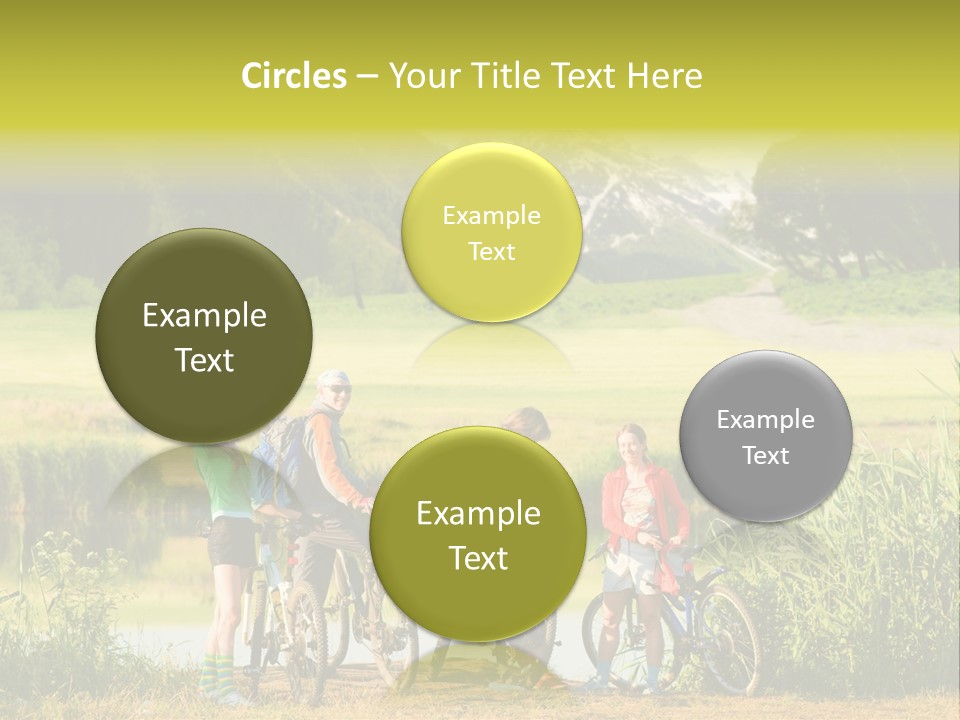 Circles – Your Title Text Here

Example Text

Example Text

Example Text

Example Text